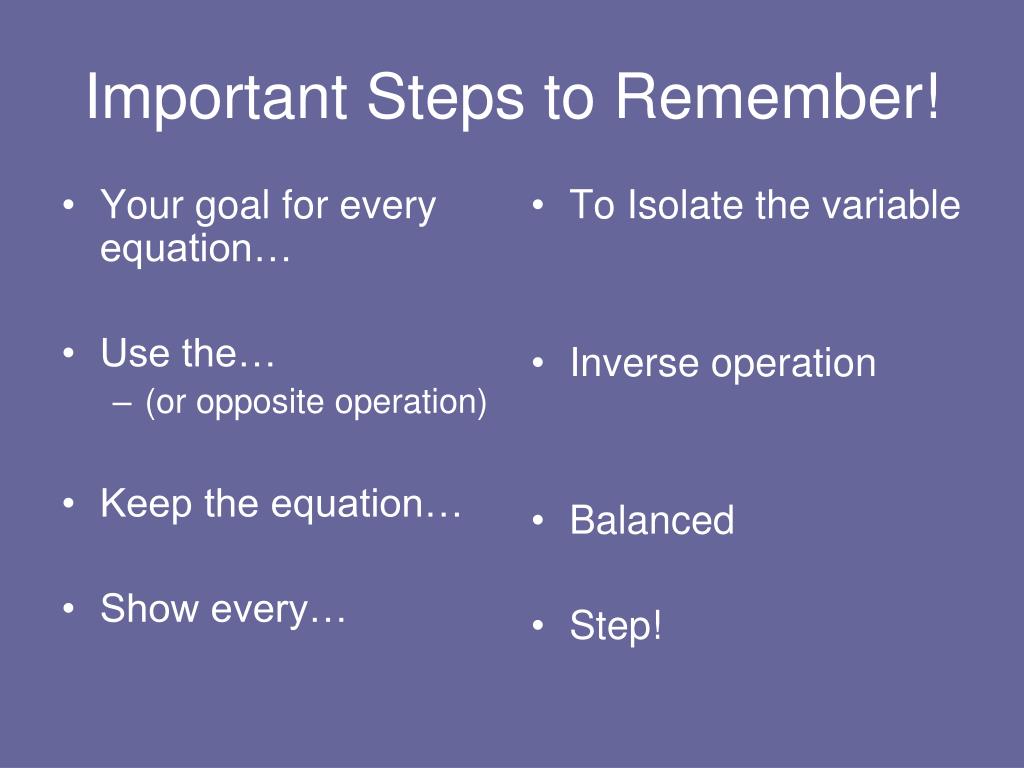 Important Steps to Remember!

• Your goal for every equation…
• Use the…
– (or opposite operation)
• Keep the equation…
• Show every…

• To Isolate the variable
• Inverse operation
• Balanced
• Step!